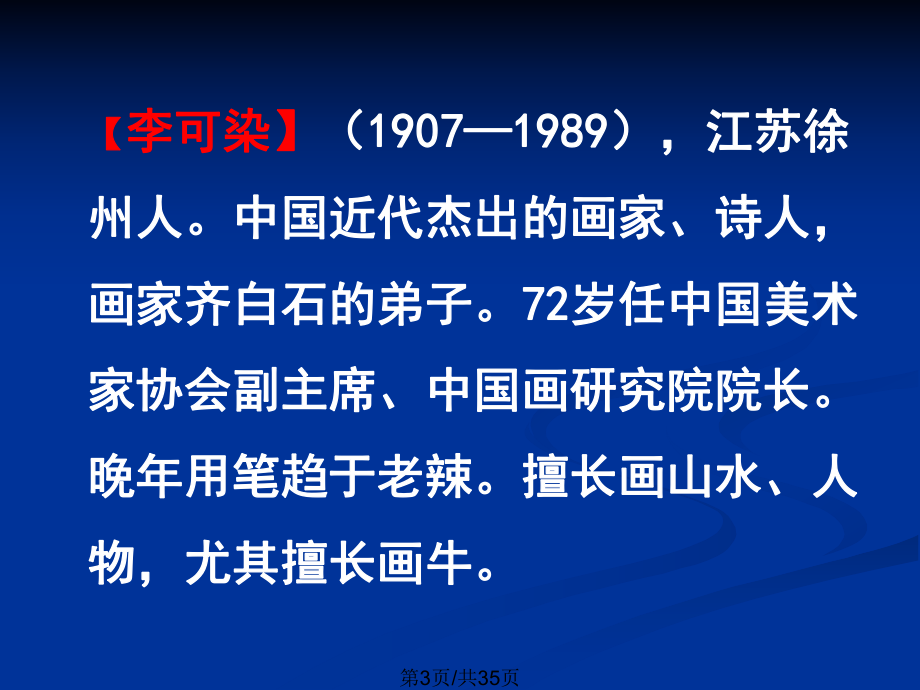 【李可染】（1907—1989），江苏徐州人。中国近代杰出的画家、诗人，画家齐白石的弟子。72岁任中国美术家协会副主席、中国画研究院院长。晚年用笔趋于老辣。擅长画山水、人物，尤其擅长画牛。

第3页/共35页